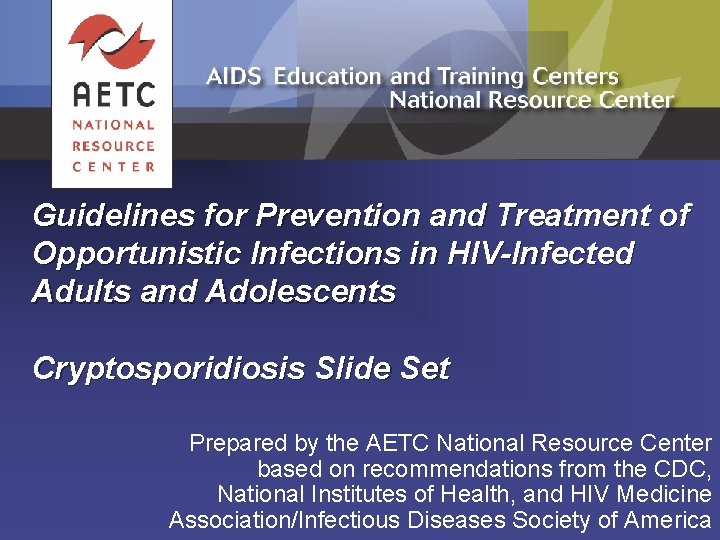 AETC
NATIONAL
RESOURCE
CENTER

AIDS Education and Training Centers
National Resource Center

Guidelines for Prevention and Treatment of Opportunistic Infections in HIV-Infected Adults and Adolescents

Cryptosporidiosis Slide Set

Prepared by the AETC National Resource Center based on recommendations from the CDC, National Institutes of Health, and HIV Medicine Association/Infectious Diseases Society of America